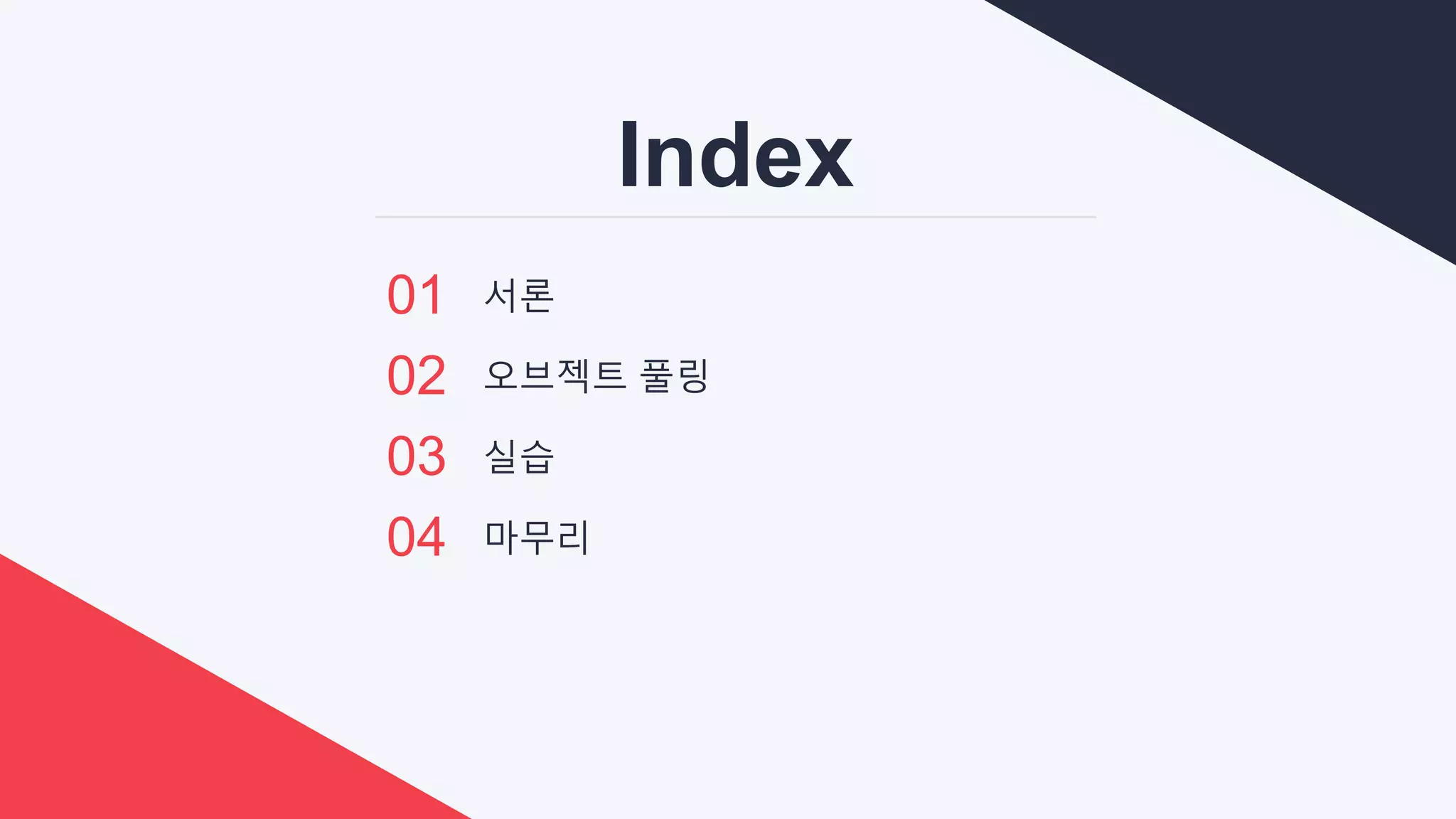 Index

01 서론

02 오브젝트 풀링

03 실습

04 마무리